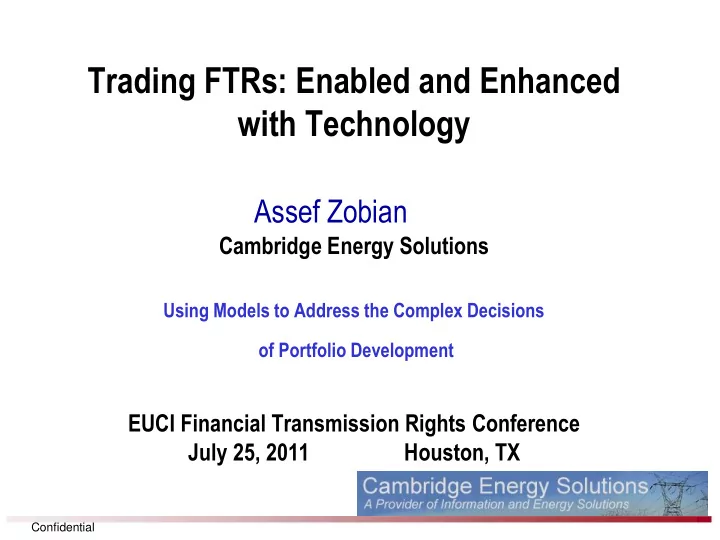 Trading FTRs: Enabled and Enhanced with Technology

Assef Zobian
Cambridge Energy Solutions

Using Models to Address the Complex Decisions

of Portfolio Development

EUCI Financial Transmission Rights Conference
July 25, 2011 Houston, TX

Cambridge Energy Solutions
A Provider of Information and Energy Solutions

Confidential